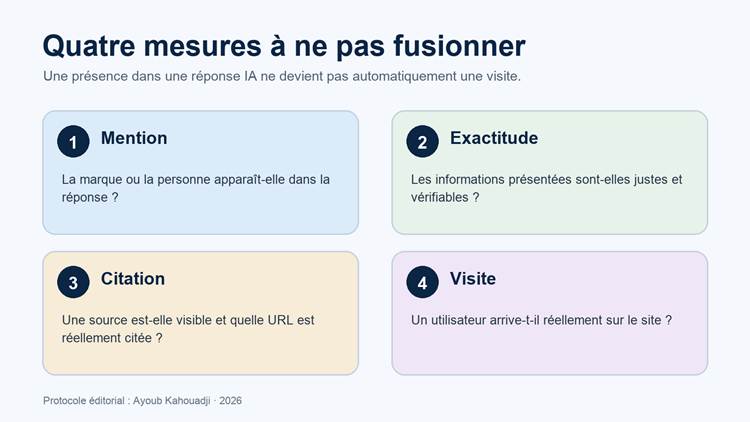 Quatre mesures à ne pas fusionner

Une présence dans une réponse IA ne devient pas automatiquement une visite.

1 Mention

La marque ou la personne apparaît-elle dans la réponse ?

2 Exactitude

Les informations présentées sont-elles justes et vérifiables ?

3 Citation

Une source est-elle visible et quelle URL est réellement citée ?

4 Visite

Un utilisateur arrive-t-il réellement sur le site ?

Protocole éditorial : Ayoub Kahouadji · 2026